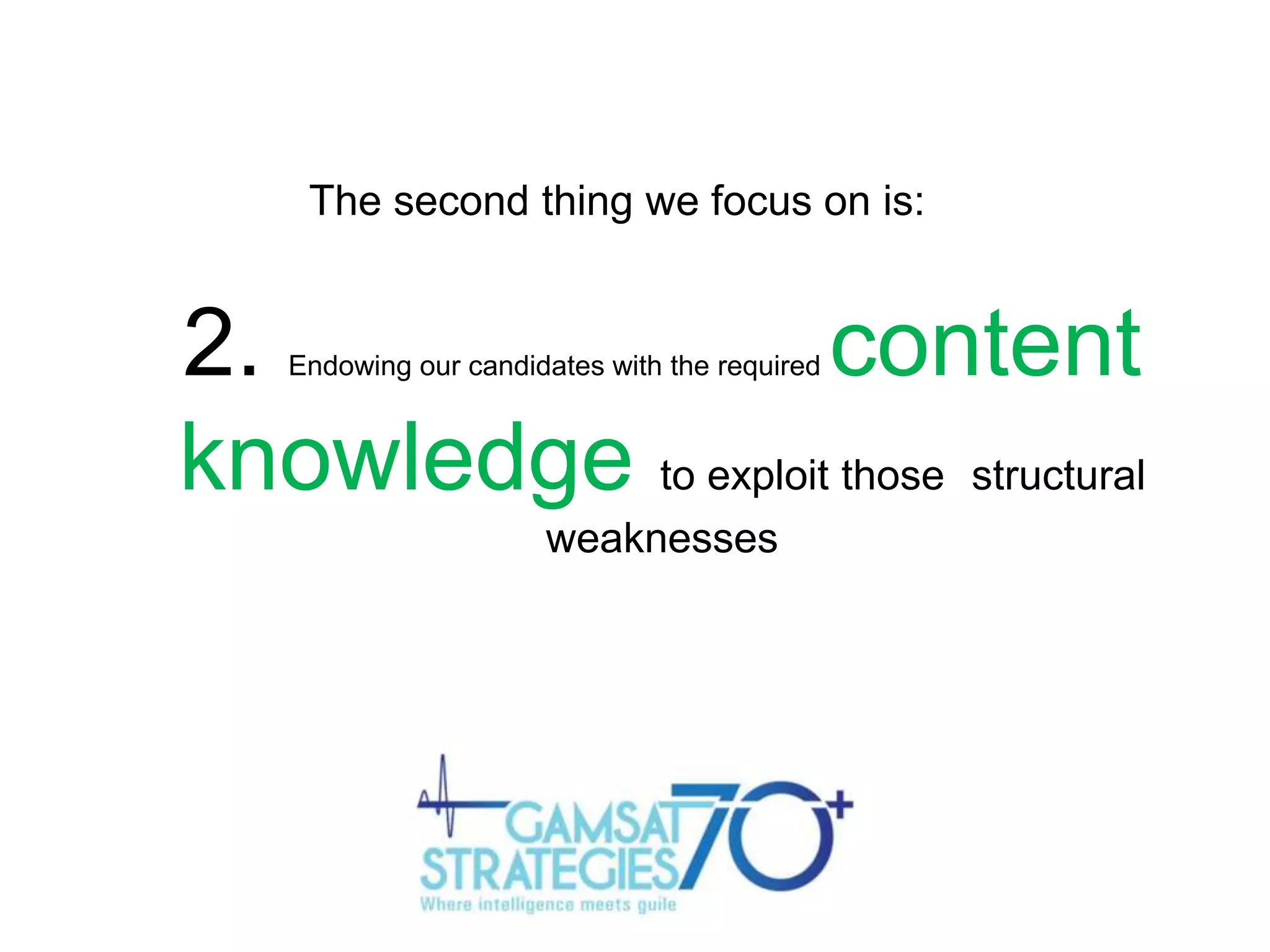 The second thing we focus on is:

2. Endowing our candidates with the required content knowledge to exploit those structural weaknesses

GAMSAT STRATEGIES 70+
Where intelligence meets guile